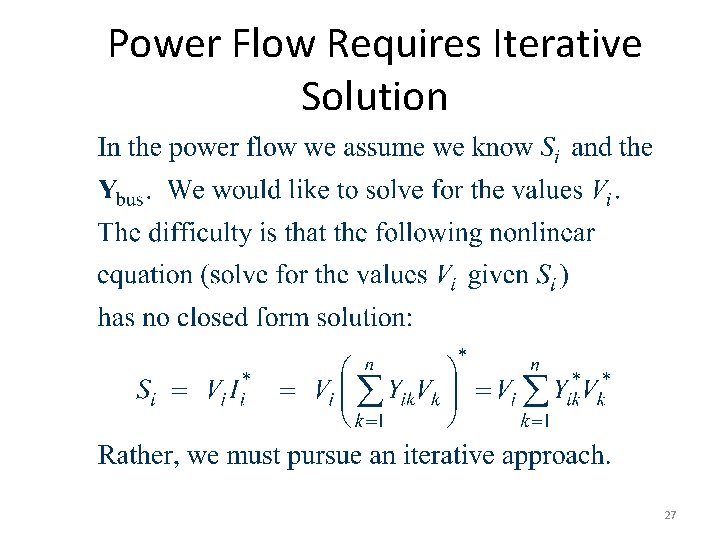 Power Flow Requires Iterative Solution

In the power flow we assume we know $S_i$ and the $\mathbf{Y}_{\text{bus}}$. We would like to solve for the values $V_i$. The difficulty is that the following nonlinear equation (solve for the values $V_i$ given $S_i$) has no closed form solution:

$S_i = V_i I_i^* = V_i \left( \sum_{k=1}^{n} Y_{ik} V_k \right)^* = V_i \sum_{k=1}^{n} Y_{ik}^* V_k^*$

Rather, we must pursue an iterative approach.

27